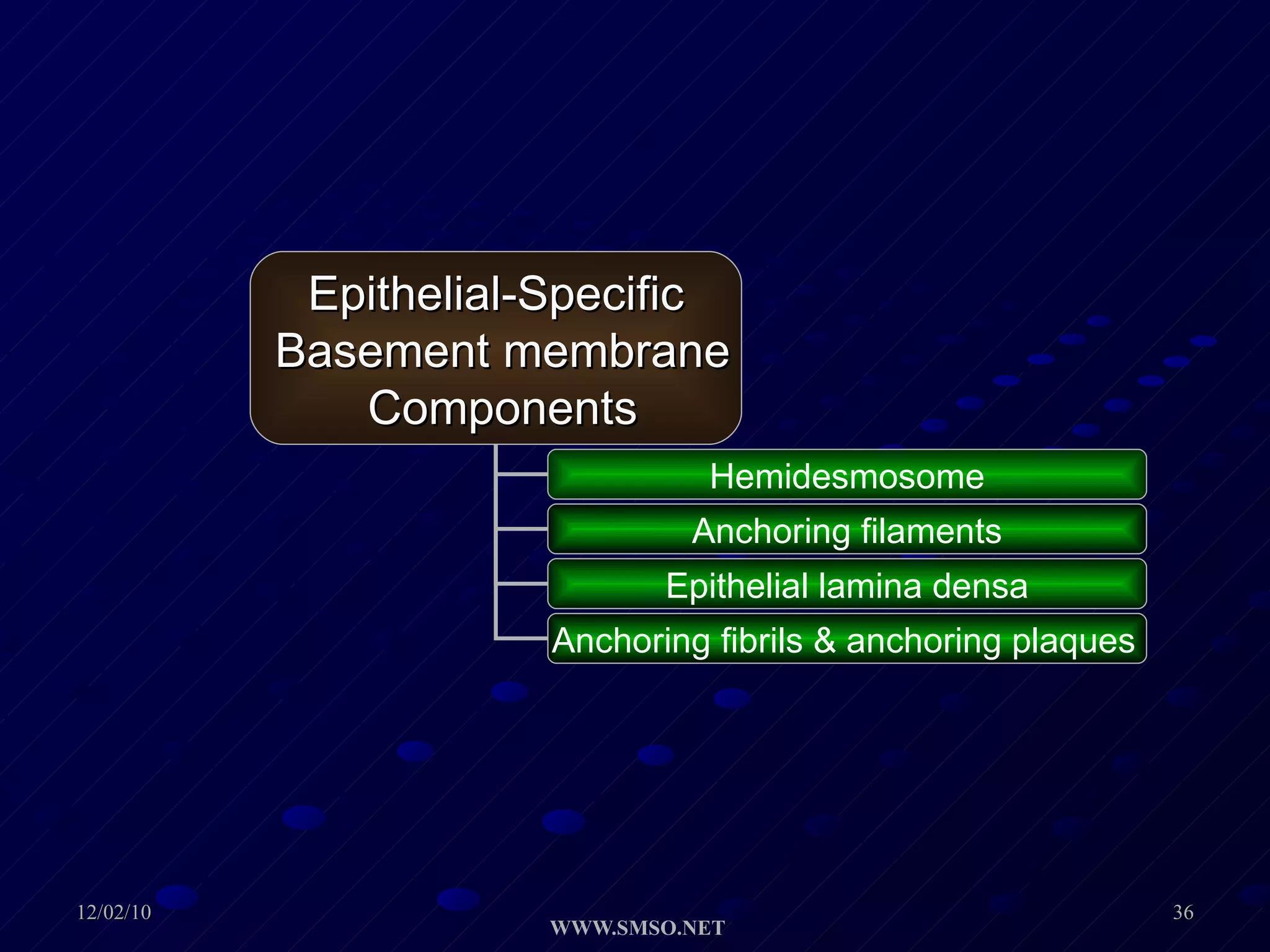 Epithelial-Specific Basement membrane Components

Hemidesmosome

Anchoring filaments

Epithelial lamina densa

Anchoring fibrils & anchoring plaques

12/02/10

WWW.SMSO.NET

36